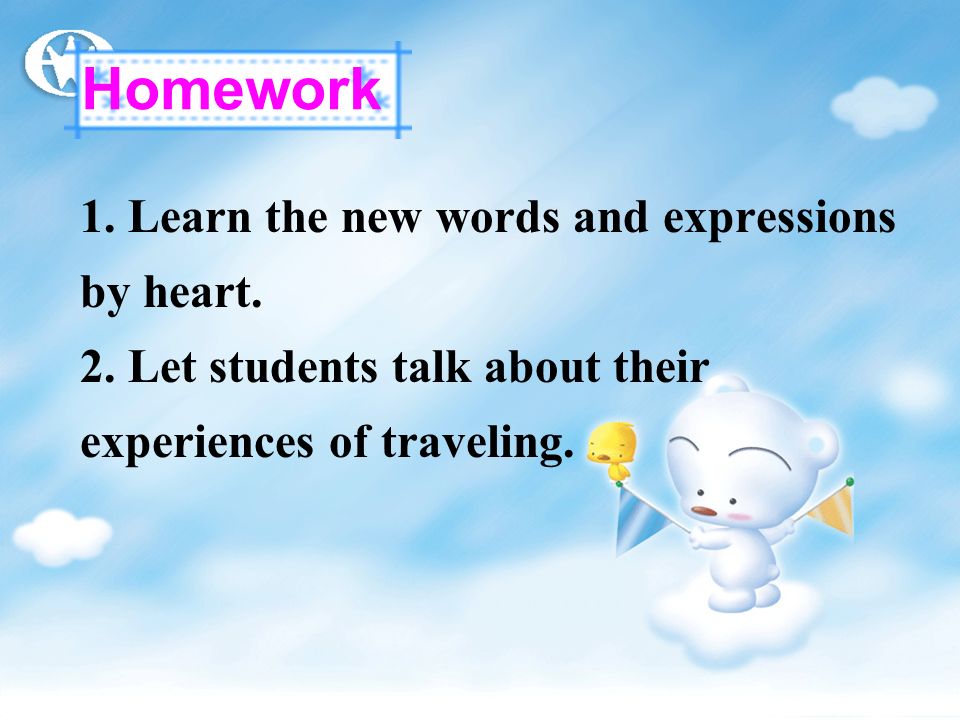 Homework

1. Learn the new words and expressions by heart.
2. Let students talk about their experiences of traveling.